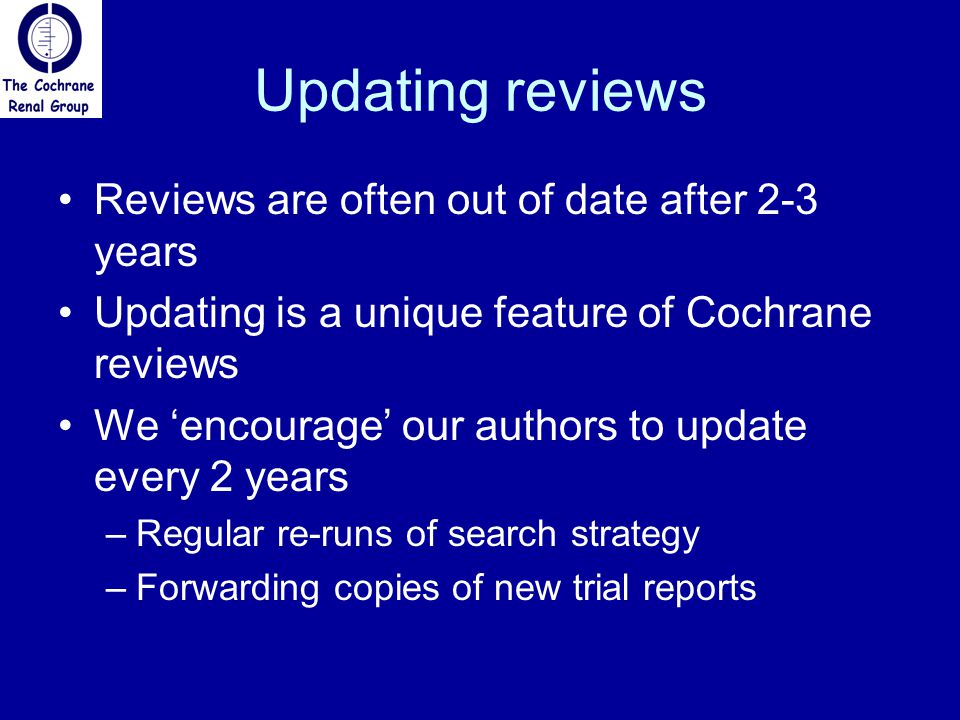 The Cochrane Renal Group

Updating reviews

• Reviews are often out of date after 2-3 years
• Updating is a unique feature of Cochrane reviews
• We ‘encourage’ our authors to update every 2 years
– Regular re-runs of search strategy
– Forwarding copies of new trial reports